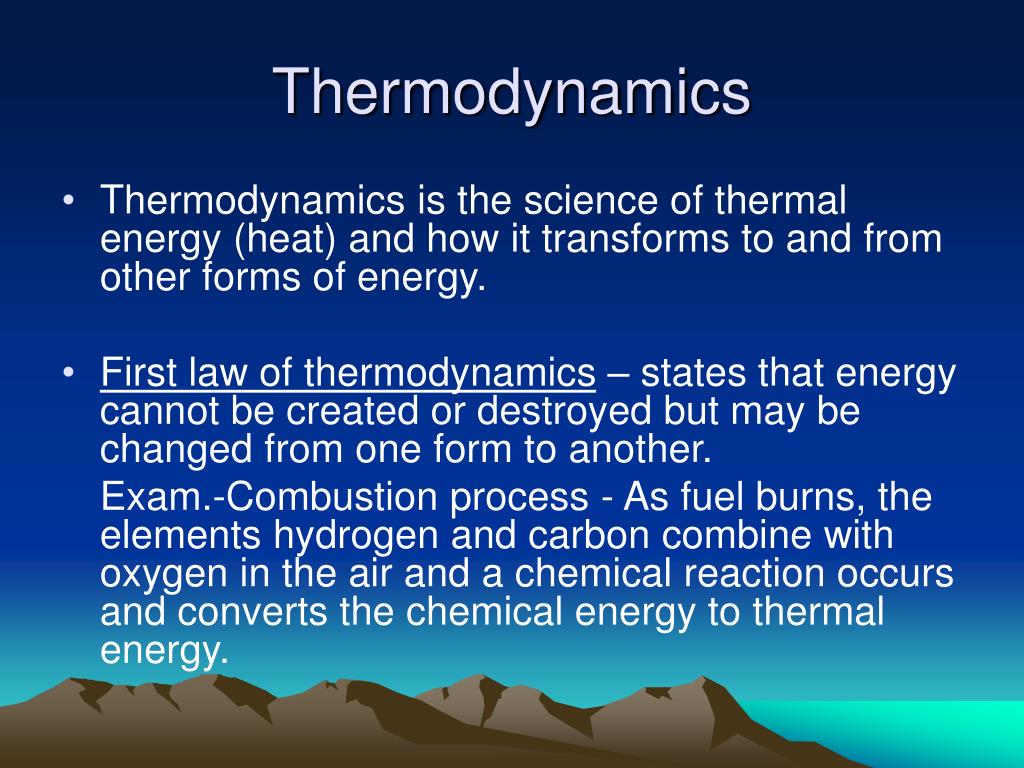 Thermodynamics

• Thermodynamics is the science of thermal energy (heat) and how it transforms to and from other forms of energy.

• First law of thermodynamics – states that energy cannot be created or destroyed but may be changed from one form to another.

Exam.-Combustion process - As fuel burns, the elements hydrogen and carbon combine with oxygen in the air and a chemical reaction occurs and converts the chemical energy to thermal energy.